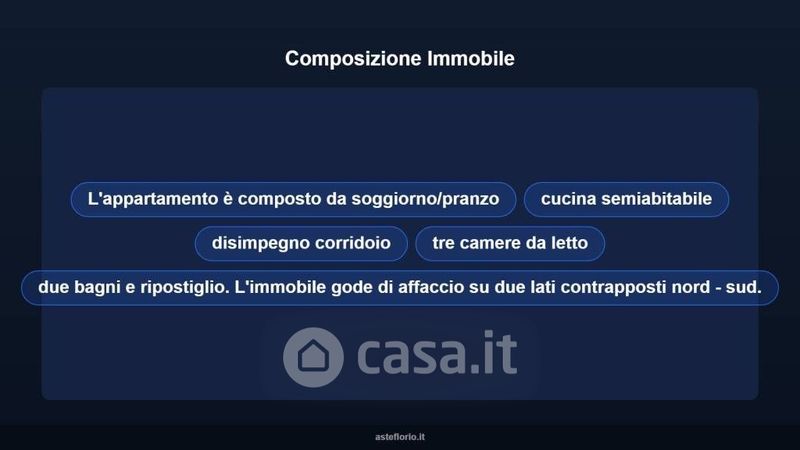 Composizione Immobile

L'appartamento è composto da soggiorno/pranzo

cucina semiabitabile

disimpegno corridoio

tre camere da letto

due bagni e ripostiglio. L'immobile gode di affaccio su due lati contrapposti nord - sud.

casa.it

asteflorio.it